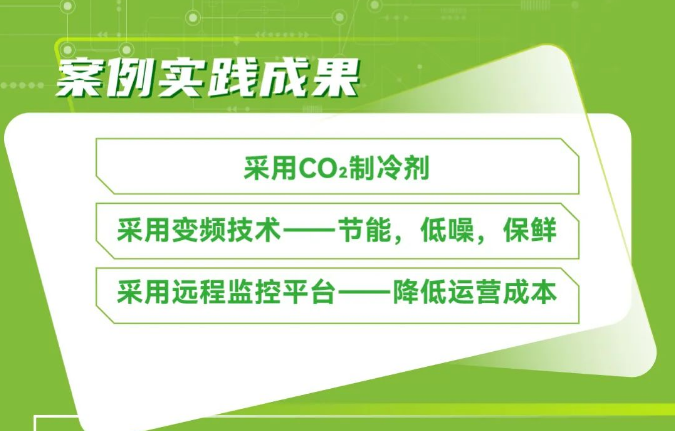 案例实践成果

采用$CO_2$制冷剂

采用变频技术——节能，低噪，保鲜

采用远程监控平台——降低运营成本